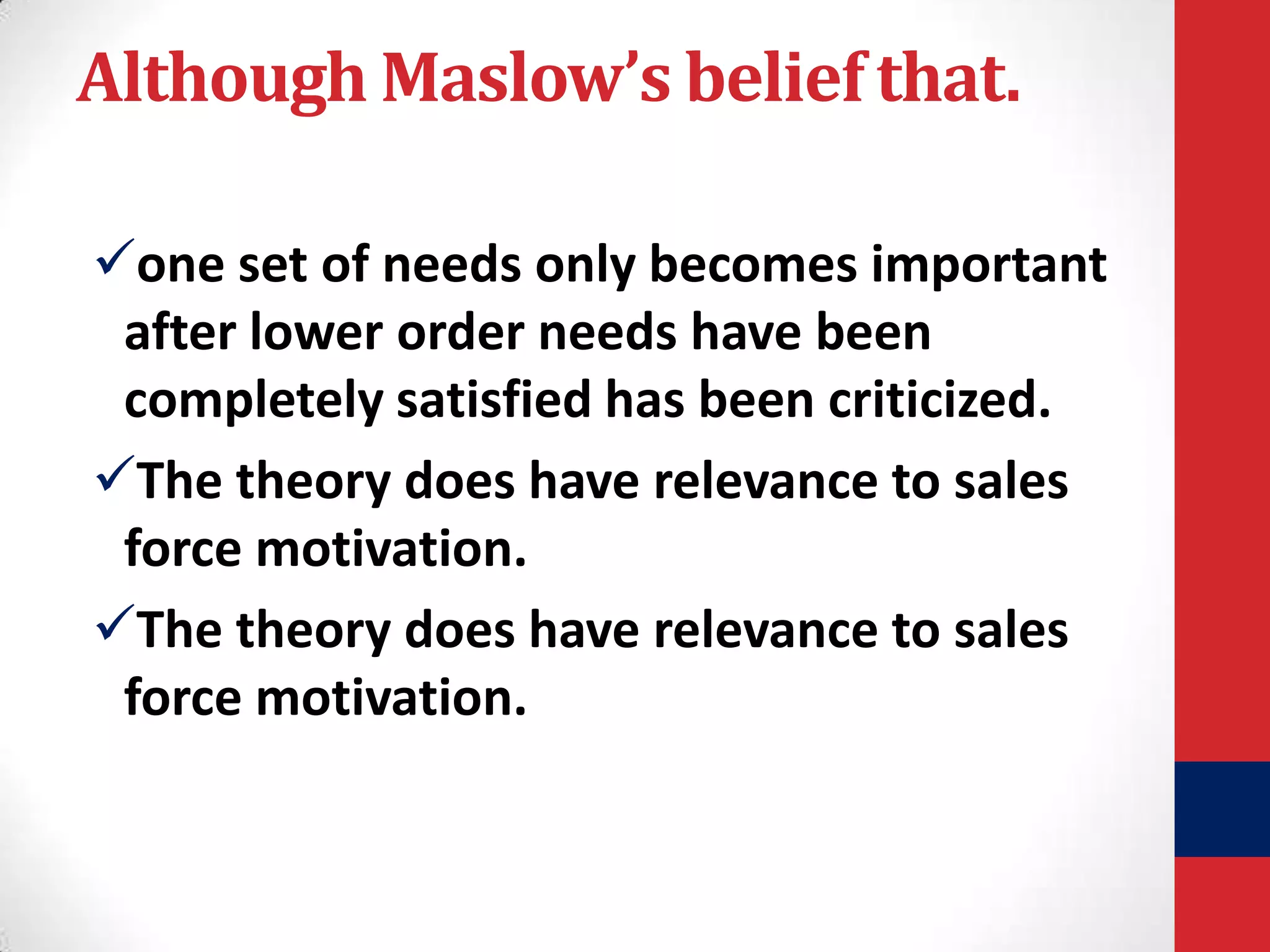 Although Maslow's belief that.

✓one set of needs only becomes important after lower order needs have been completely satisfied has been criticized.

✓The theory does have relevance to sales force motivation.

✓The theory does have relevance to sales force motivation.